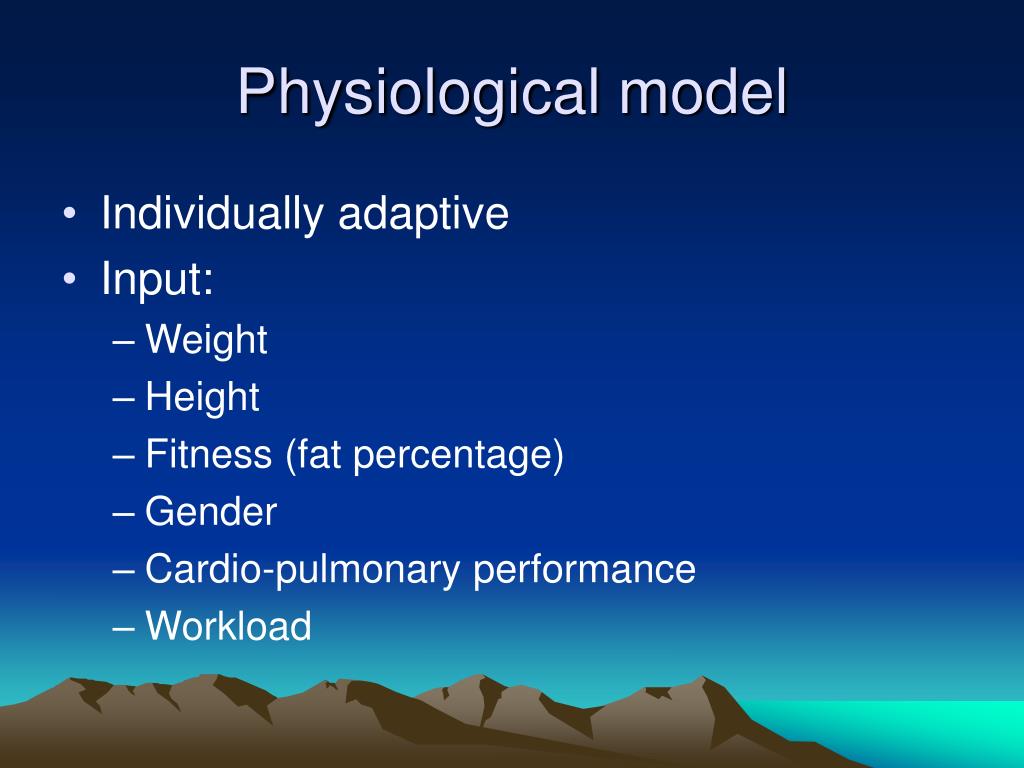 Physiological model

• Individually adaptive
• Input:
– Weight
– Height
– Fitness (fat percentage)
– Gender
– Cardio-pulmonary performance
– Workload